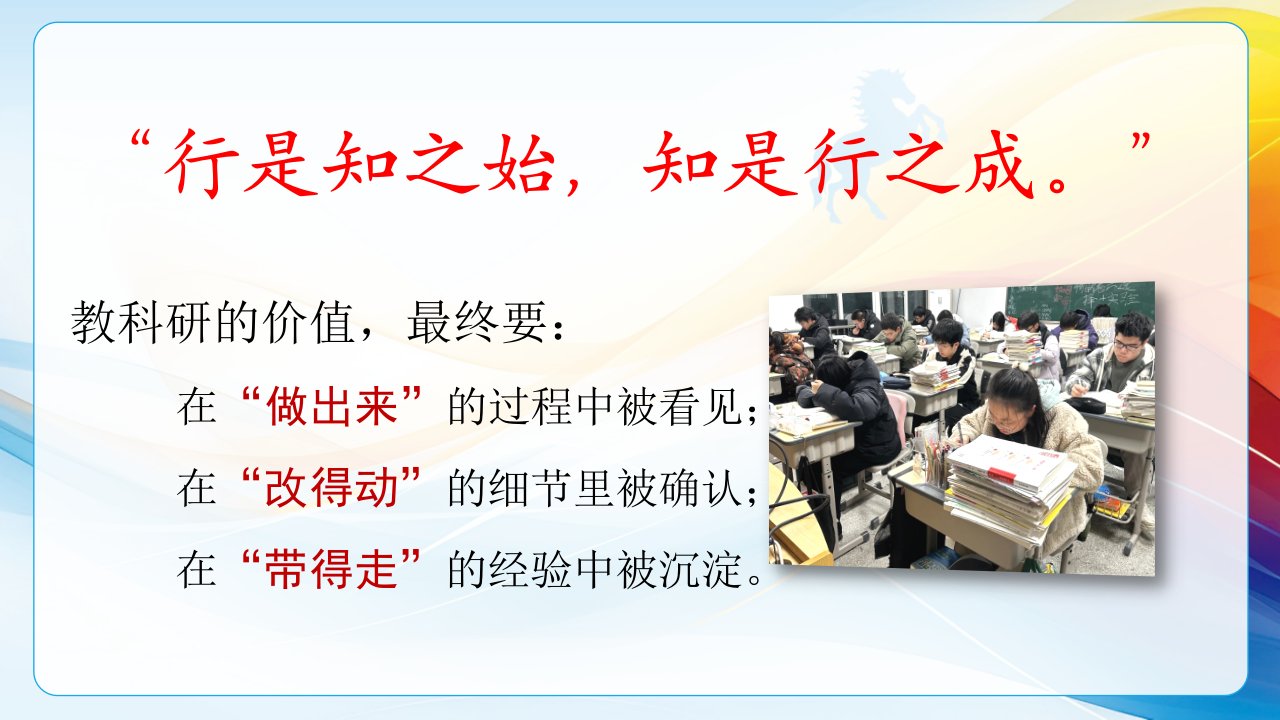 “行是知之始，知是行之成。”

教科研的价值，最终要：

在“做出来”的过程中被看见；

在“改得动”的细节里被确认；

在“带得走”的经验中被沉淀。